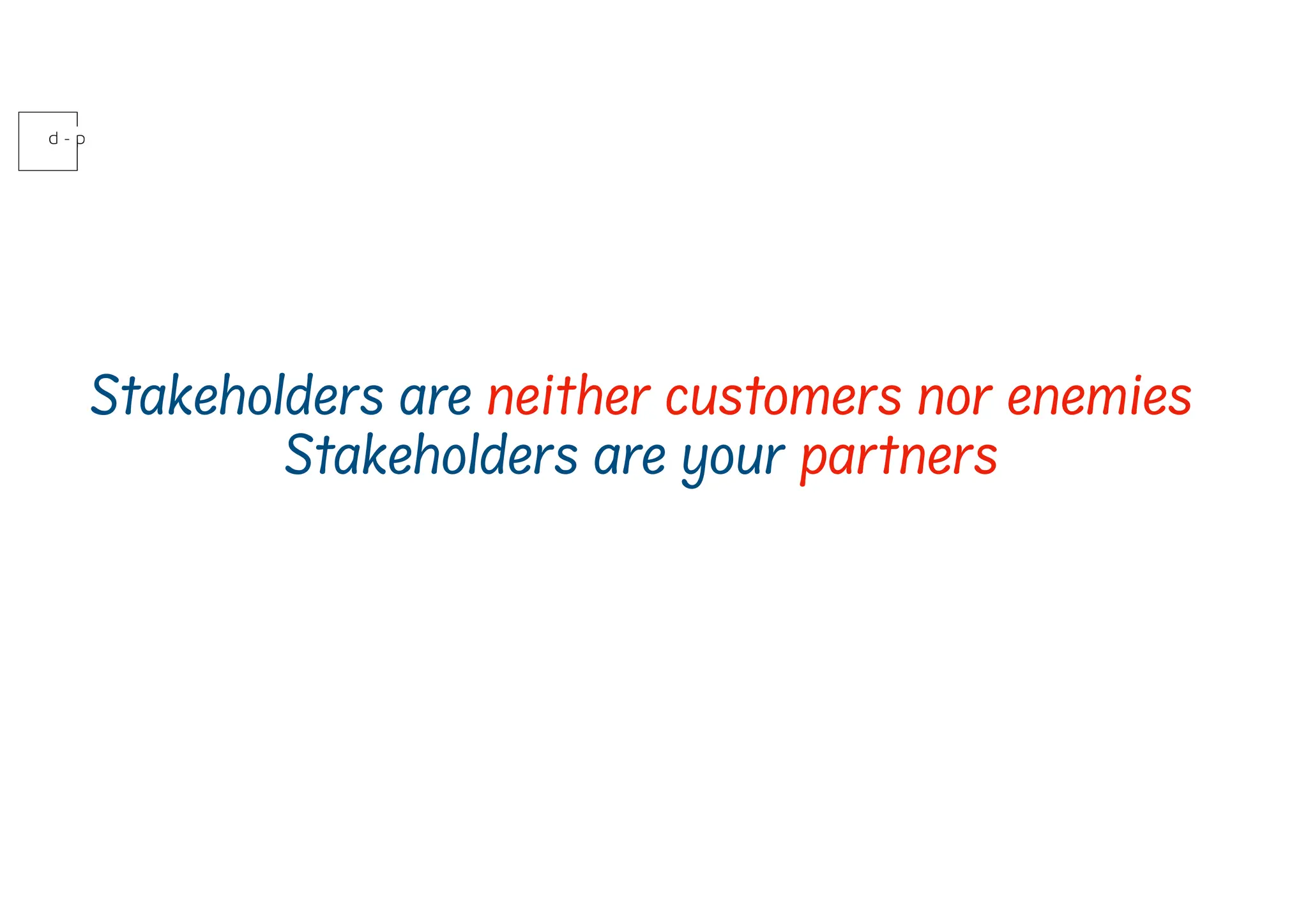 d - p

Stakeholders are neither customers nor enemies
Stakeholders are your partners